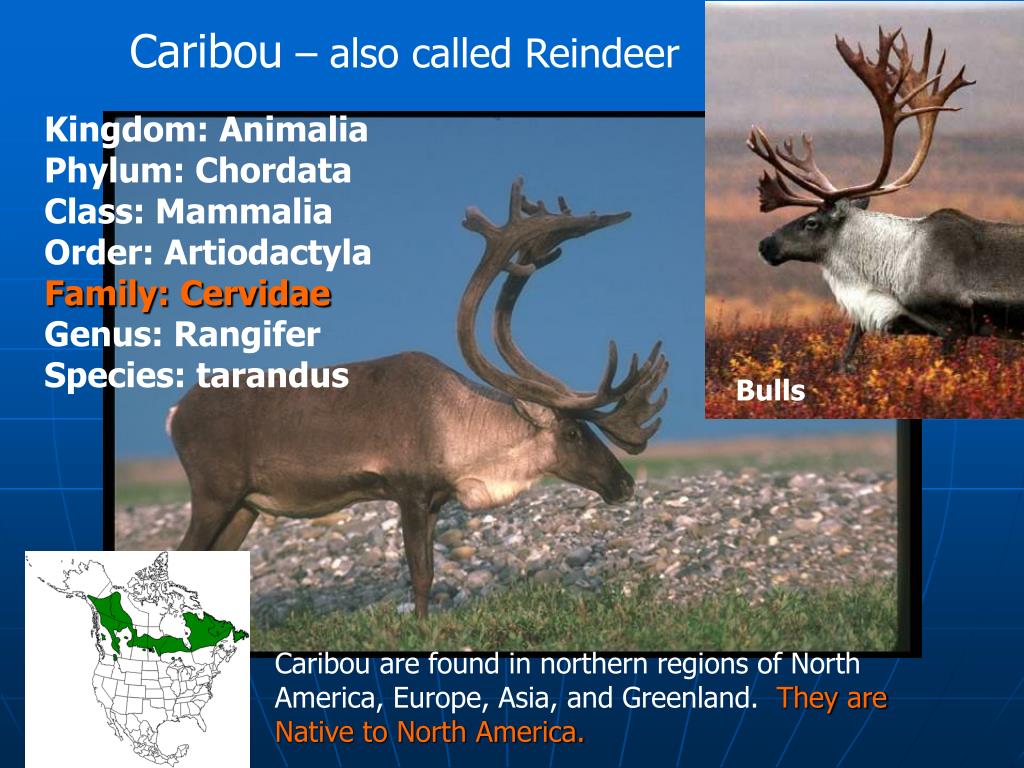 Caribou – also called Reindeer

Kingdom: Animalia
Phylum: Chordata
Class: Mammalia
Order: Artiodactyla
Family: Cervidae
Genus: Rangifer
Species: tarandus

Bulls

Caribou are found in northern regions of North America, Europe, Asia, and Greenland. They are Native to North America.